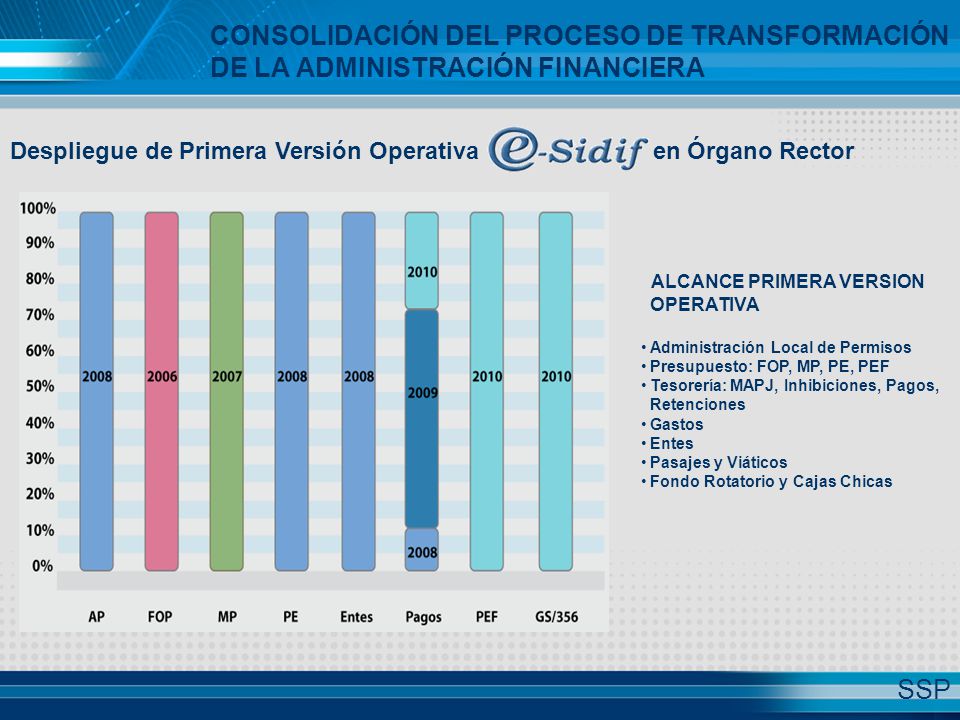 CONSOLIDACIÓN DEL PROCESO DE TRANSFORMACIÓN DE LA ADMINISTRACIÓN FINANCIERA

Despliegue de Primera Versión Operativa e-Sidif en Órgano Rector

100%
90%
80%
70%
60%
50%
40%
30%
20%
10%
0%

2008 2006 2007 2008 2008 2010 2009 2008 2010 2010

AP FOP MP PE Entes Pagos PEF GS/356

ALCANCE PRIMERA VERSION OPERATIVA

• Administración Local de Permisos
• Presupuesto: FOP, MP, PE, PEF
• Tesorería: MAPJ, Inhibiciones, Pagos, Retenciones
• Gastos
• Entes
• Pasajes y Viáticos
• Fondo Rotatorio y Cajas Chicas

SSP